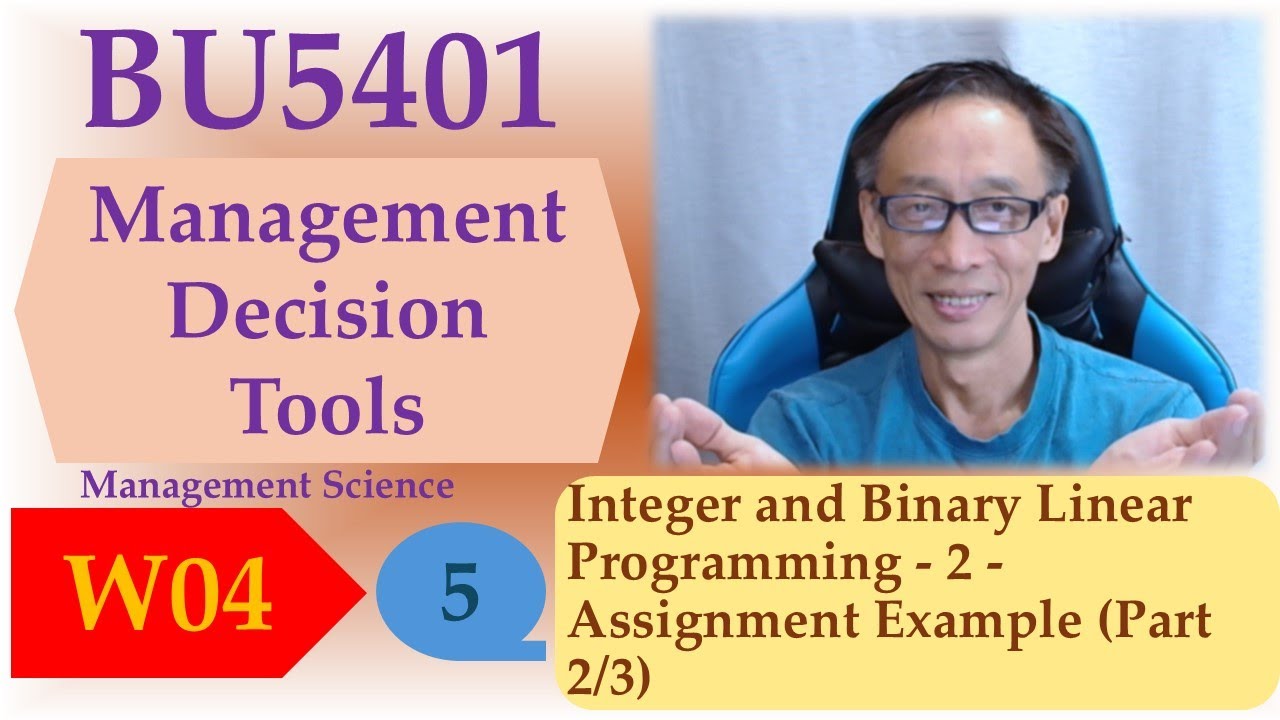 BU5401

Management Decision Tools

Management Science

W04

5

Integer and Binary Linear Programming - 2 - Assignment Example (Part 2/3)